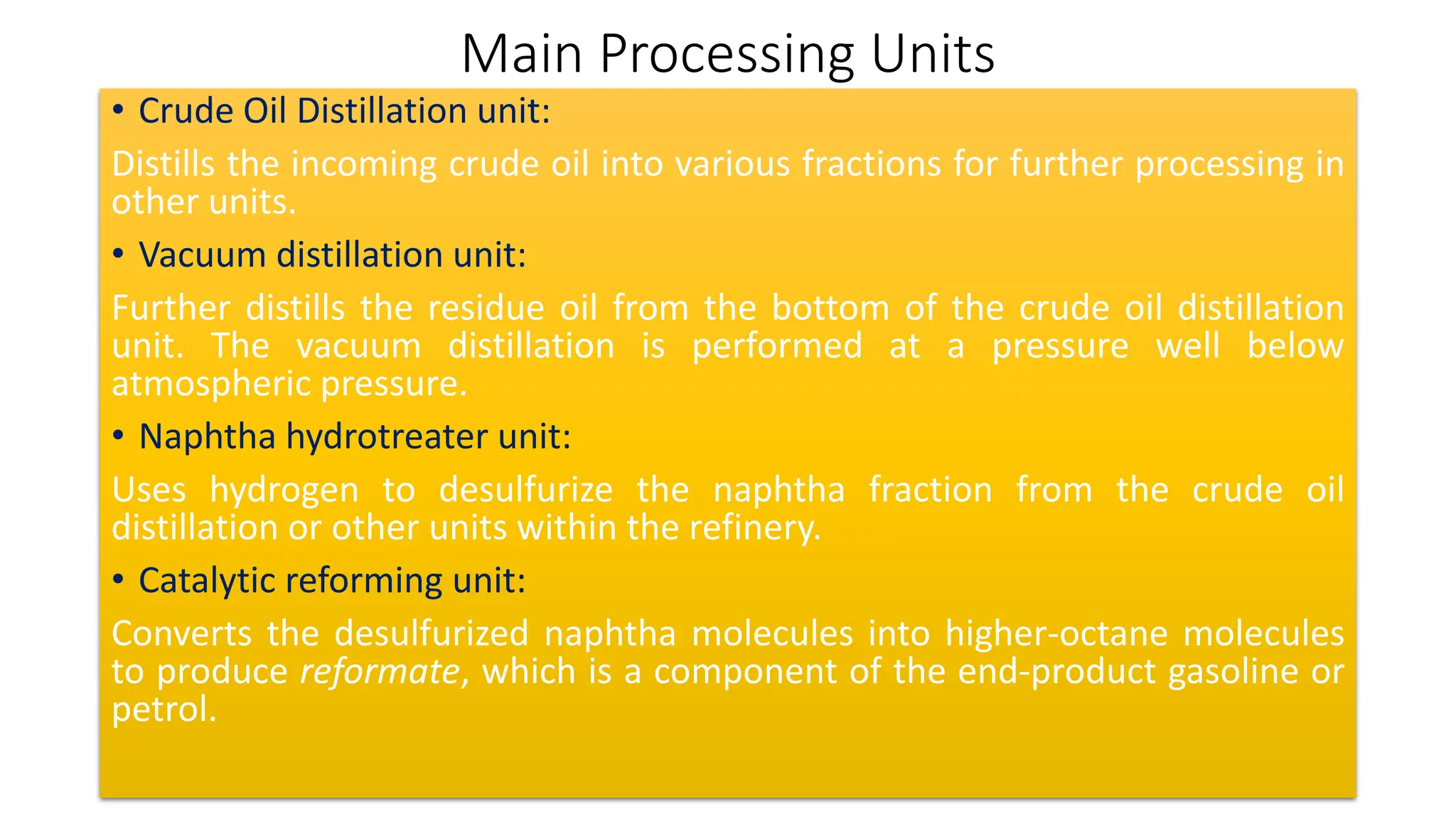 Main Processing Units

• Crude Oil Distillation unit:

Distills the incoming crude oil into various fractions for further processing in other units.

• Vacuum distillation unit:

Further distills the residue oil from the bottom of the crude oil distillation unit. The vacuum distillation is performed at a pressure well below atmospheric pressure.

• Naphtha hydrotreater unit:

Uses hydrogen to desulfurize the naphtha fraction from the crude oil distillation or other units within the refinery.

• Catalytic reforming unit:

Converts the desulfurized naphtha molecules into higher-octane molecules to produce reformate, which is a component of the end-product gasoline or petrol.